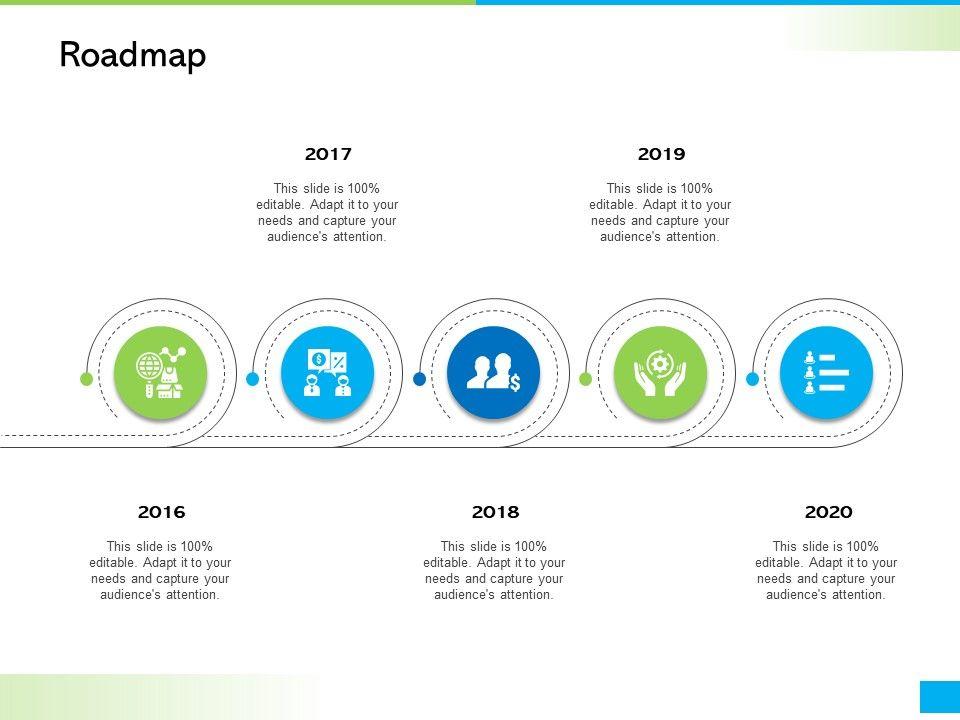 Roadmap

2017

This slide is 100% editable. Adapt it to your needs and capture your audience's attention.

2019

This slide is 100% editable. Adapt it to your needs and capture your audience's attention.

2016

This slide is 100% editable. Adapt it to your needs and capture your audience's attention.

2018

This slide is 100% editable. Adapt it to your needs and capture your audience's attention.

2020

This slide is 100% editable. Adapt it to your needs and capture your audience's attention.